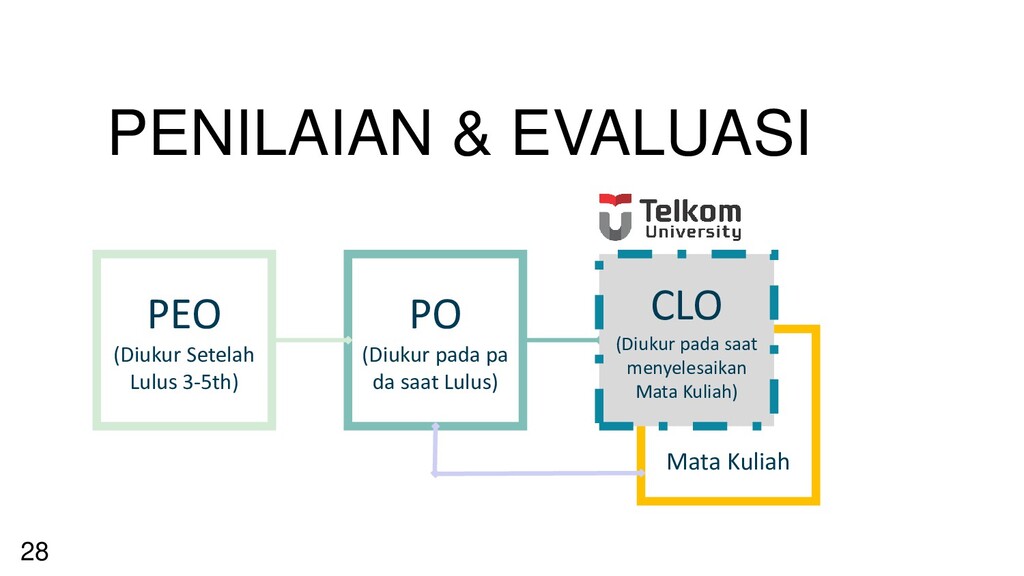 PENILAIAN & EVALUASI

Telkom University

PEO
(Diukur Setelah Lulus 3-5th)

PO
(Diukur pada pa da saat Lulus)

CLO
(Diukur pada saat menyelesaikan Mata Kuliah)

Mata Kuliah

28